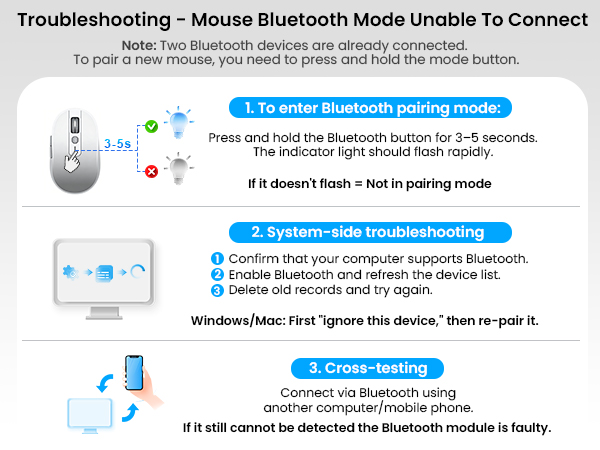 Troubleshooting - Mouse Bluetooth Mode Unable To Connect

Note: Two Bluetooth devices are already connected.
To pair a new mouse, you need to press and hold the mode button.

3-5s

1. To enter Bluetooth pairing mode:

Press and hold the Bluetooth button for 3–5 seconds.
The indicator light should flash rapidly.

If it doesn't flash = Not in pairing mode

2. System-side troubleshooting

1 Confirm that your computer supports Bluetooth.
2 Enable Bluetooth and refresh the device list.
3 Delete old records and try again.

Windows/Mac: First "ignore this device," then re-pair it.

3. Cross-testing

Connect via Bluetooth using
another computer/mobile phone.

If it still cannot be detected the Bluetooth module is faulty.